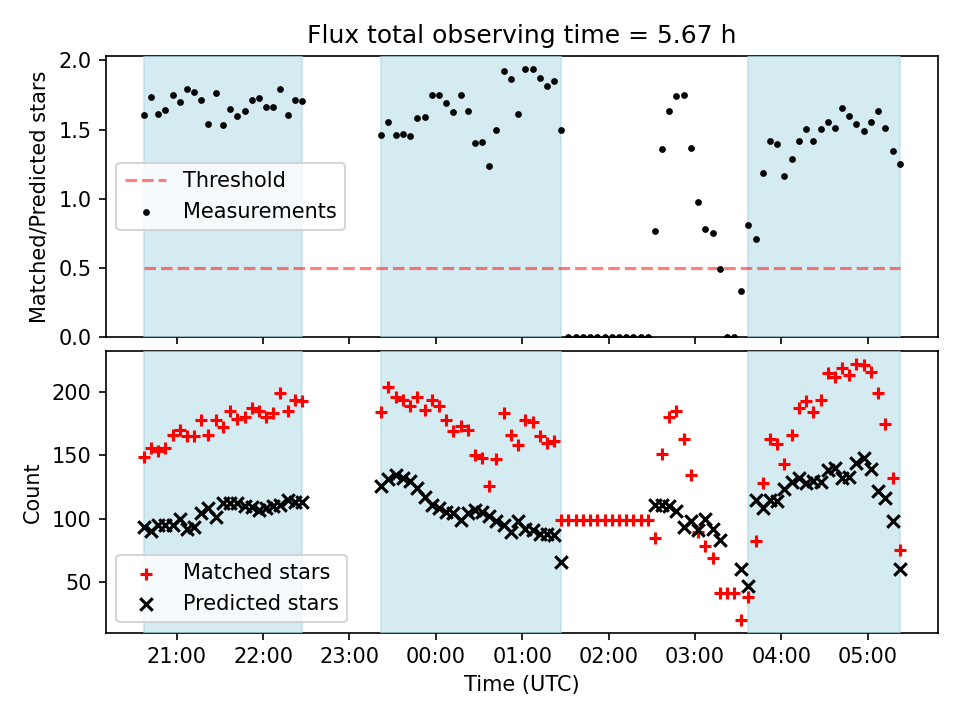 Flux total observing time = 5.67 h

Matched/Predicted stars

2.0
1.5
1.0
0.5
0.0

Threshold
Measurements

Count

200
150
100
50

Matched stars
Predicted stars

21:00 22:00 23:00 00:00 01:00 02:00 03:00 04:00 05:00

Time (UTC)